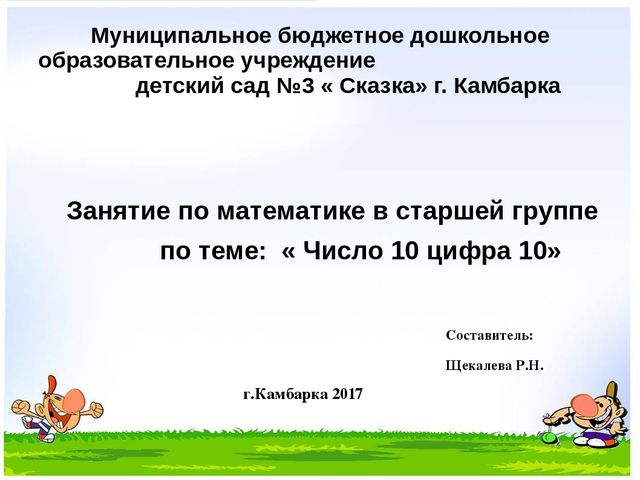 Муниципальное бюджетное дошкольное образовательное учреждение детский сад №3 « Сказка» г. Камбарка

Занятие по математике в старшей группе по теме: « Число 10 цифра 10»

Составитель:

Щекалева Р.Н.

г.Камбарка 2017